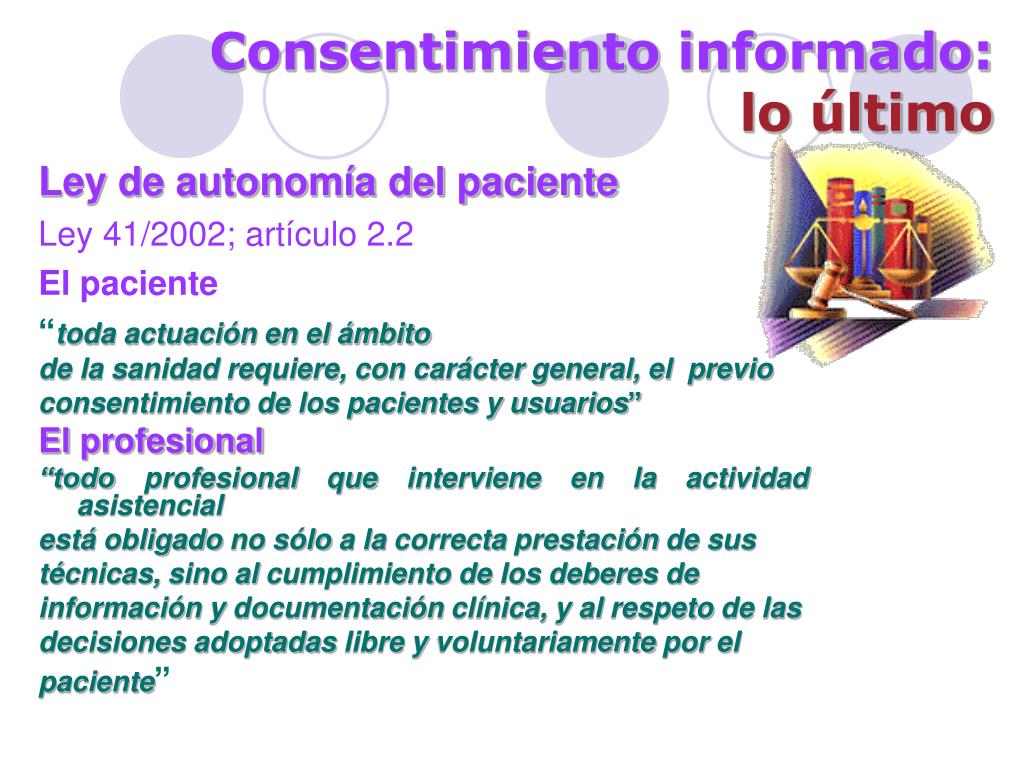 Consentimiento informado:
lo último

Ley de autonomía del paciente

Ley 41/2002; artículo 2.2

El paciente

“toda actuación en el ámbito de la sanidad requiere, con carácter general, el previo consentimiento de los pacientes y usuarios”

El profesional

“todo profesional que interviene en la actividad asistencial está obligado no sólo a la correcta prestación de sus técnicas, sino al cumplimiento de los deberes de información y documentación clínica, y al respeto de las decisiones adoptadas libre y voluntariamente por el paciente”